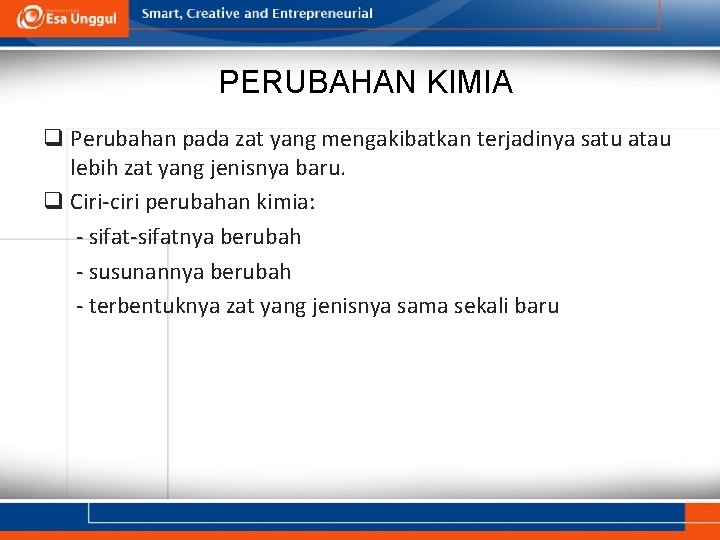 Esa Unggul

Smart, Creative and Entrepreneurial

PERUBAHAN KIMIA

❑ Perubahan pada zat yang mengakibatkan terjadinya satu atau lebih zat yang jenisnya baru.

❑ Ciri-ciri perubahan kimia:

- sifat-sifatnya berubah

- susunannya berubah

- terbentuknya zat yang jenisnya sama sekali baru